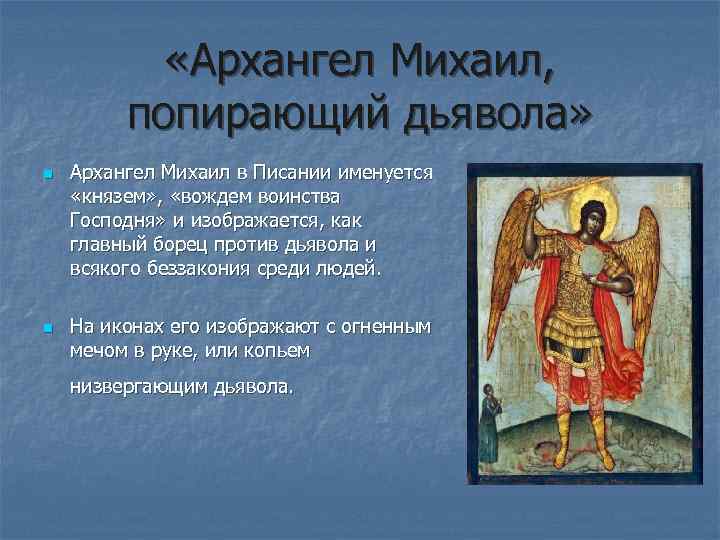 «Архангел Михаил, попирающий дьявола»

Архангел Михаил в Писании именуется «князем», «вождем воинства Господня» и изображается, как главный борец против дьявола и всякого беззакония среди людей.

На иконах его изображают с огненным мечом в руке, или копьем

низвергающим дьявола.